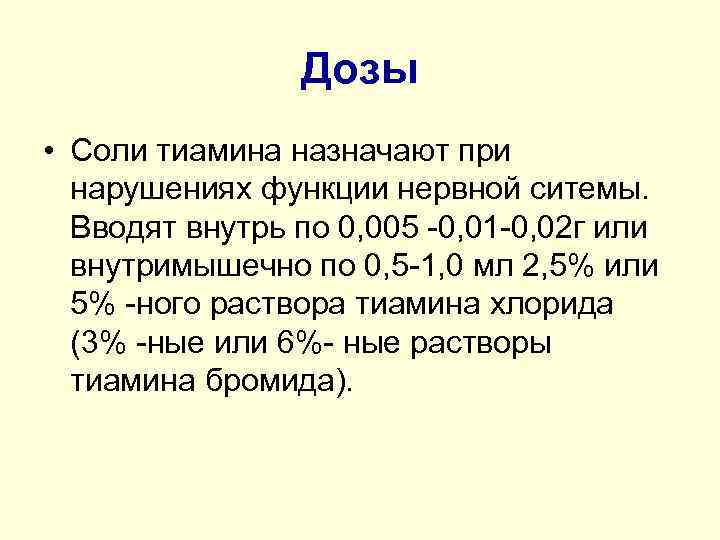 Дозы

• Соли тиамина назначают при нарушениях функции нервной ситемы. Вводят внутрь по 0,005 -0,01-0,02г или внутримышечно по 0,5-1,0 мл 2,5% или 5% -ного раствора тиамина хлорида (3% -ные или 6%- ные растворы тиамина бромида).